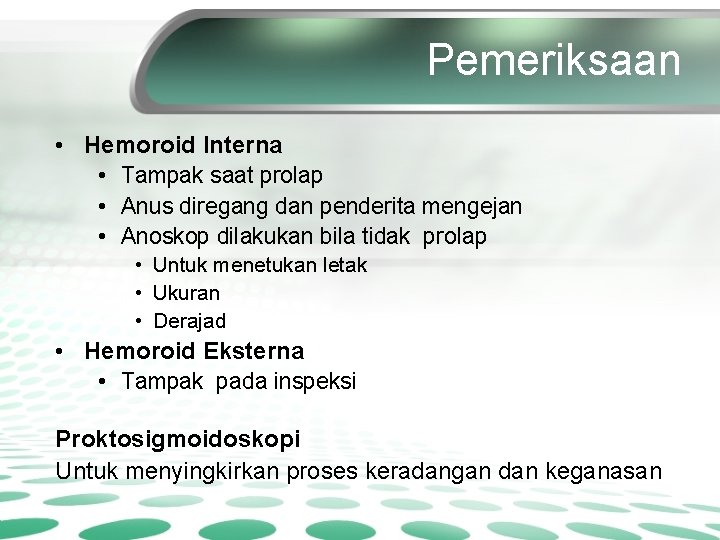 Pemeriksaan

• Hemoroid Interna
• Tampak saat prolap
• Anus diregang dan penderita mengejan
• Anoskop dilakukan bila tidak prolap
• Untuk menetukan letak
• Ukuran
• Derajad
• Hemoroid Eksterna
• Tampak pada inspeksi

Proktosigmoidoskopi
Untuk menyingkirkan proses keradangan dan keganasan